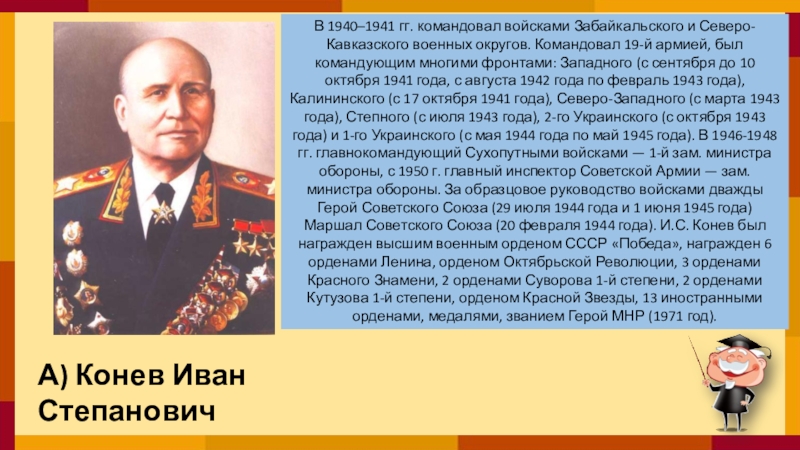 В 1940–1941 гг. командовал войсками Забайкальского и Северо-Кавказского военных округов. Командовал 19-й армией, был командующим многими фронтами: Западного (с сентября до 10 октября 1941 года, с августа 1942 года по февраль 1943 года), Калининского (с 17 октября 1941 года), Северо-Западного (с марта 1943 года), Степного (с июля 1943 года), 2-го Украинского (с октября 1943 года) и 1-го Украинского (с мая 1944 года по май 1945 года). В 1946-1948 гг. главнокомандующий Сухопутными войсками — 1-й зам. министра обороны, с 1950 г. главный инспектор Советской Армии — зам. министра обороны. За образцовое руководство войсками дважды Герой Советского Союза (29 июля 1944 года и 1 июня 1945 года) Маршал Советского Союза (20 февраля 1944 года). И.С. Конев был награжден высшим военным орденом СССР «Победа», награжден 6 орденами Ленина, орденом Октябрьской Революции, 3 орденами Красного Знамени, 2 орденами Суворова 1-й степени, 2 орденами Кутузова 1-й степени, орденом Красной Звезды, 13 иностранными орденами, медалями, званием Герой МНР (1971 год).

А) Конев Иван Степанович